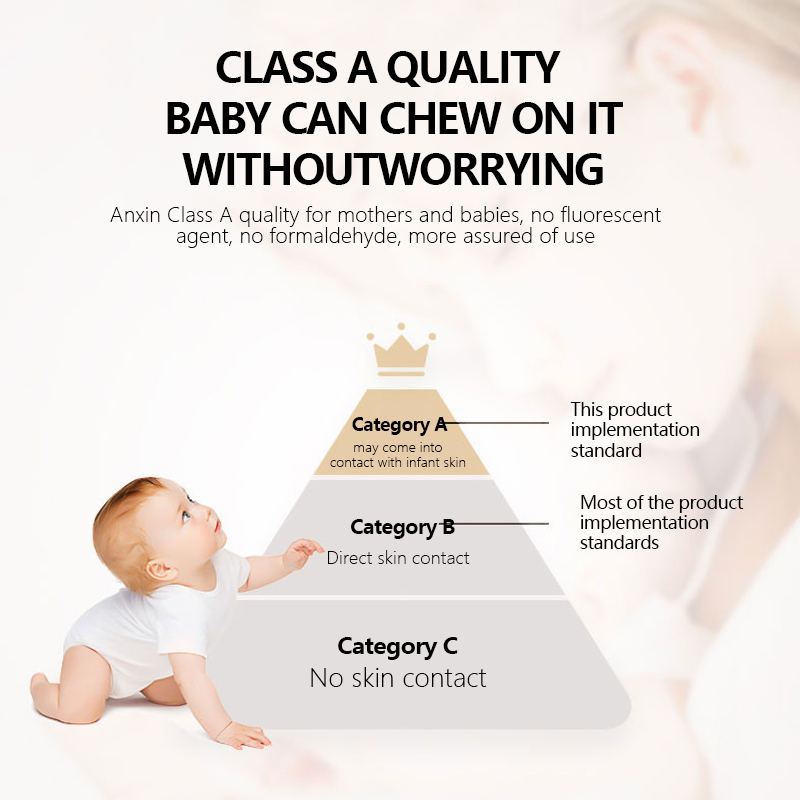 CLASS A QUALITY
BABY CAN CHEW ON IT
WITHOUTWORRYING

Anxin Class A quality for mothers and babies, no fluorescent agent, no formaldehyde, more assured of use

Category A
may come into contact with infant skin

This product implementation standard

Category B
Direct skin contact

Most of the product implementation standards

Category C
No skin contact